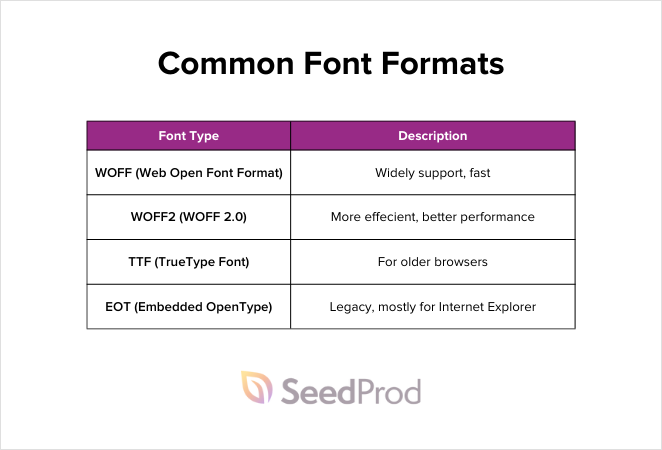 Common Font Formats

| Font Type | Description |
|---|---|
| WOFF (Web Open Font Format) | Widely support, fast |
| WOFF2 (WOFF 2.0) | More effecient, better performance |
| TTF (TrueType Font) | For older browsers |
| EOT (Embedded OpenType) | Legacy, mostly for Internet Explorer |

SeedProd